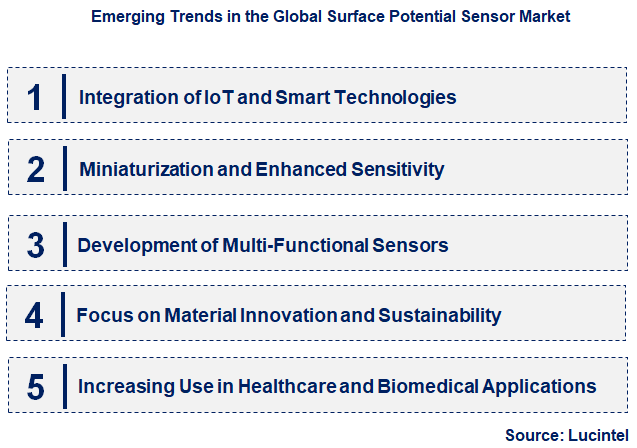 Emerging Trends in the Global Surface Potential Sensor Market

1 Integration of IoT and Smart Technologies

2 Miniaturization and Enhanced Sensitivity

3 Development of Multi-Functional Sensors

4 Focus on Material Innovation and Sustainability

5 Increasing Use in Healthcare and Biomedical Applications

Source: Lucintel